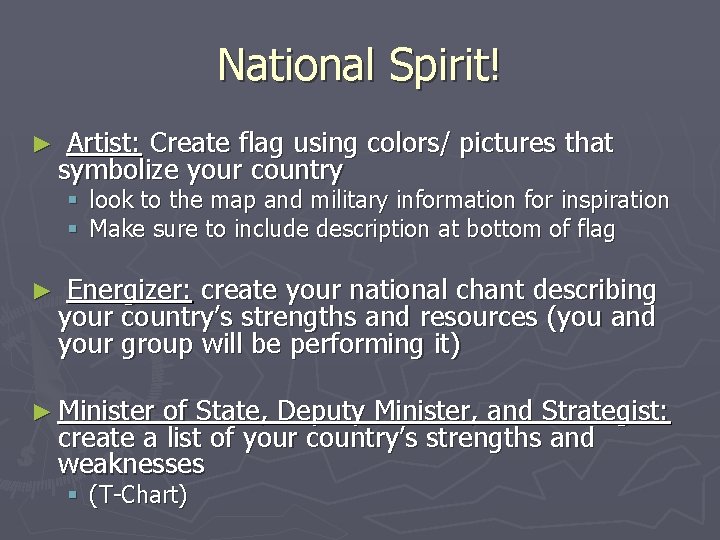 National Spirit!

► Artist: Create flag using colors/ pictures that symbolize your country

▪ look to the map and military information for inspiration
▪ Make sure to include description at bottom of flag

► Energizer: create your national chant describing your country's strengths and resources (you and your group will be performing it)

► Minister of State, Deputy Minister, and Strategist: create a list of your country's strengths and weaknesses

▪ (T-Chart)